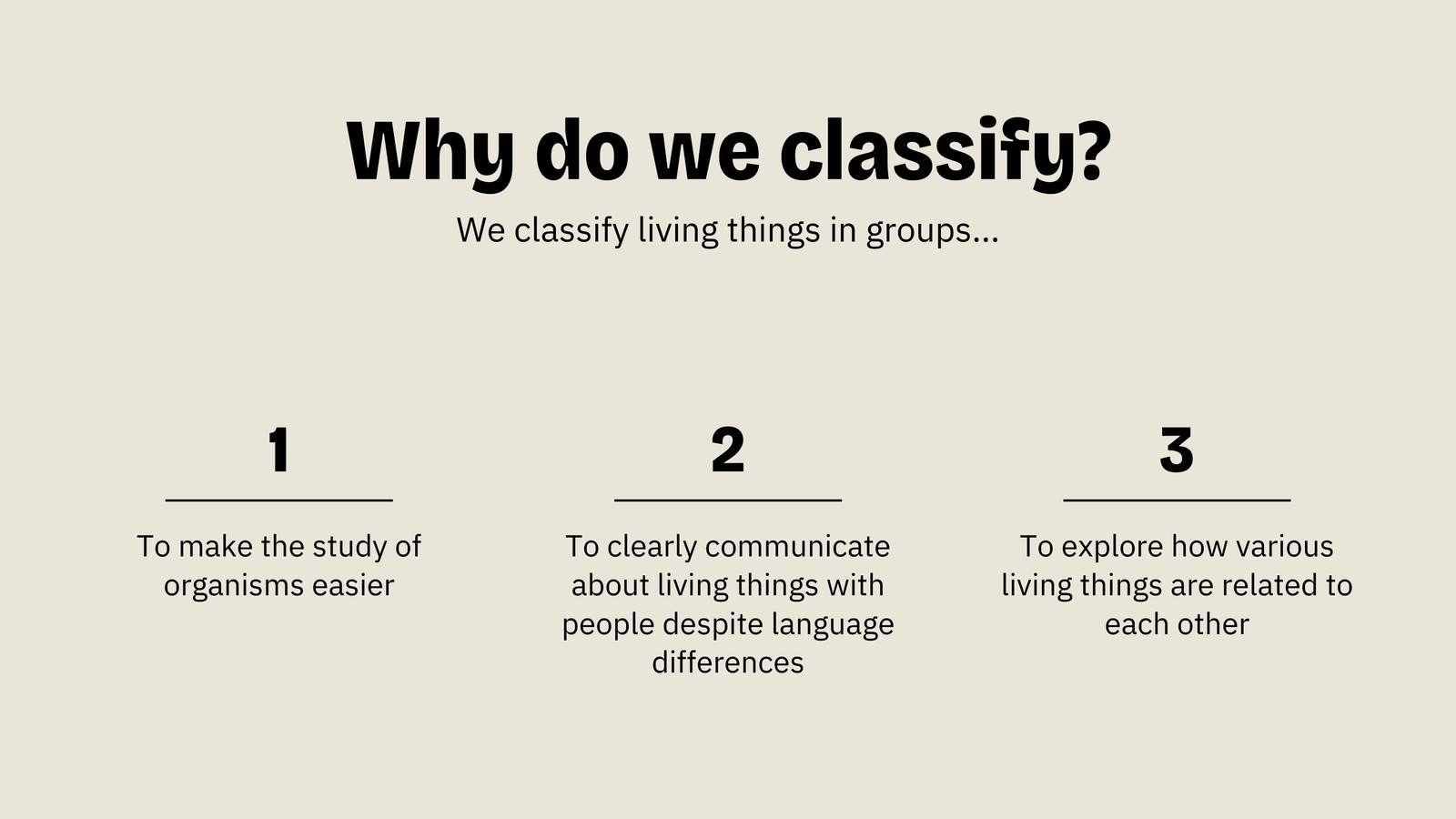 Why do we classify?

We classify living things in groups...

1

To make the study of organisms easier

2

To clearly communicate about living things with people despite language differences

3

To explore how various living things are related to each other